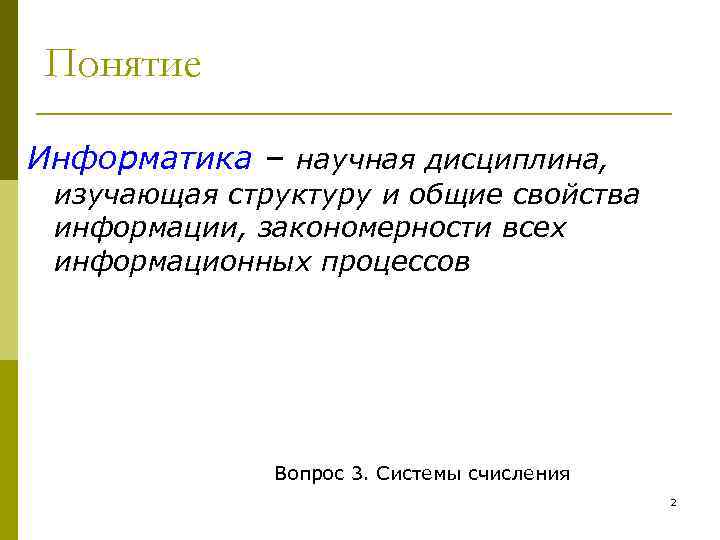 Понятие

Информатика – научная дисциплина, изучающая структуру и общие свойства информации, закономерности всех информационных процессов

Вопрос 3. Системы счисления

2